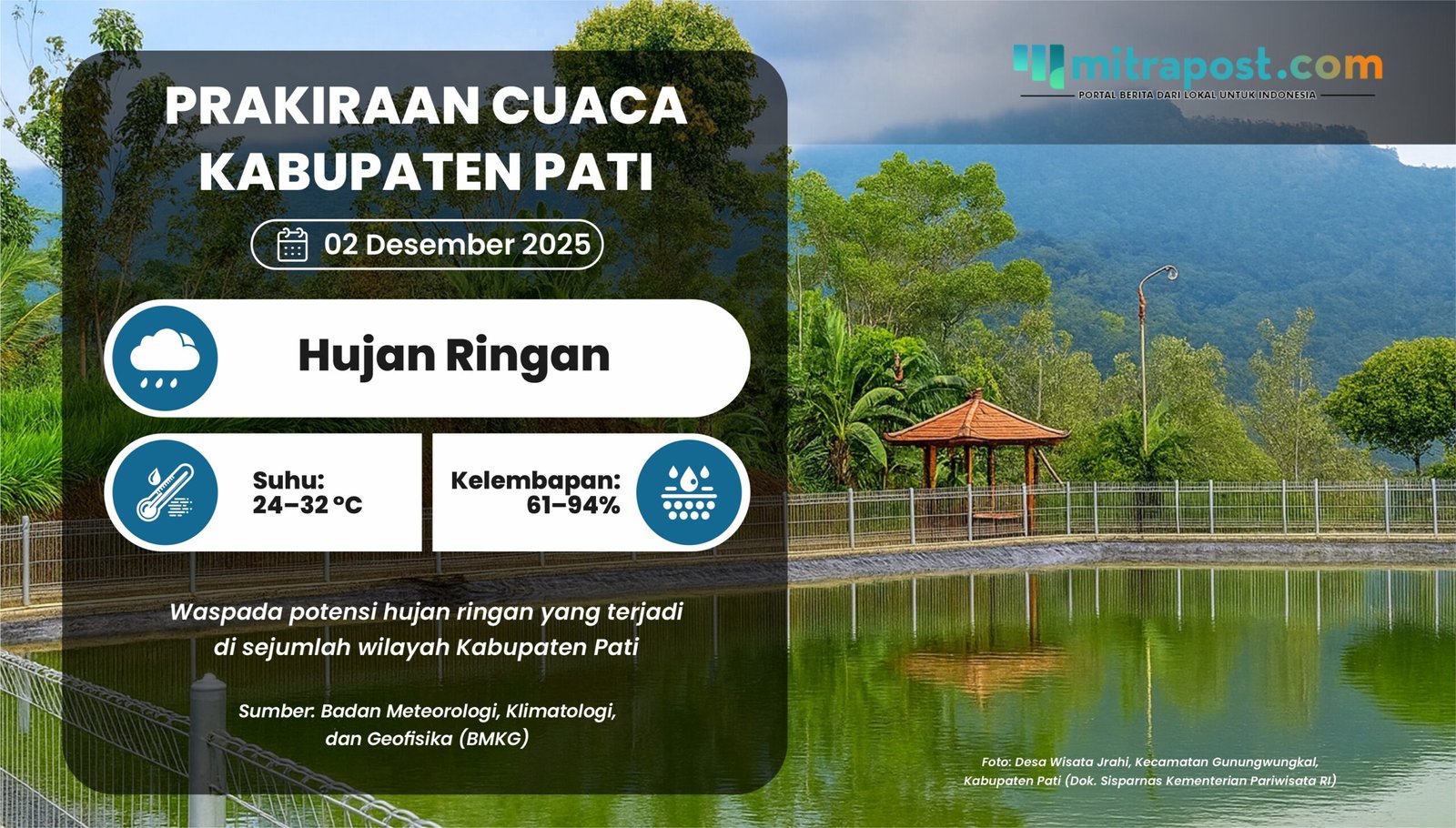 mitrapost.com
PORTAL BERITA DARI LOKAL UNTUK INDONESIA

PRAKIRAAN CUACA KABUPATEN PATI

02 Desember 2025

Hujan Ringan

Suhu: 24–32 °C

Kelembapan: 61–94%

Waspada potensi hujan ringan yang terjadi di sejumlah wilayah Kabupaten Pati

Sumber: Badan Meteorologi, Klimatologi, dan Geofisika (BMKG)

Foto: Desa Wisata Jrahi, Kecamatan Gunungwungkal, Kabupaten Pati (Dok. Sisparnas Kementerian Pariwisata RI)